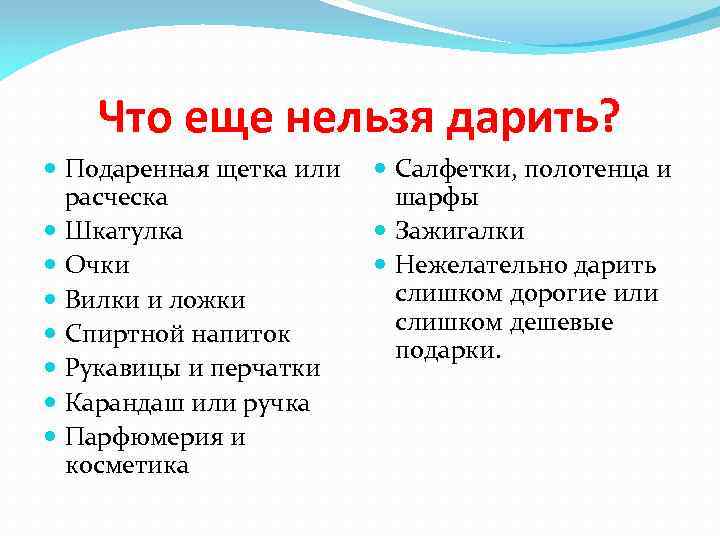 Что еще нельзя дарить?

- Подаренная щетка или расческа
- Шкатулка
- Очки
- Вилки и ложки
- Спиртной напиток
- Рукавицы и перчатки
- Карандаш или ручка
- Парфюмерия и косметика

- Салфетки, полотенца и шарфы
- Зажигалки
- Нежелательно дарить слишком дорогие или слишком дешевые подарки.